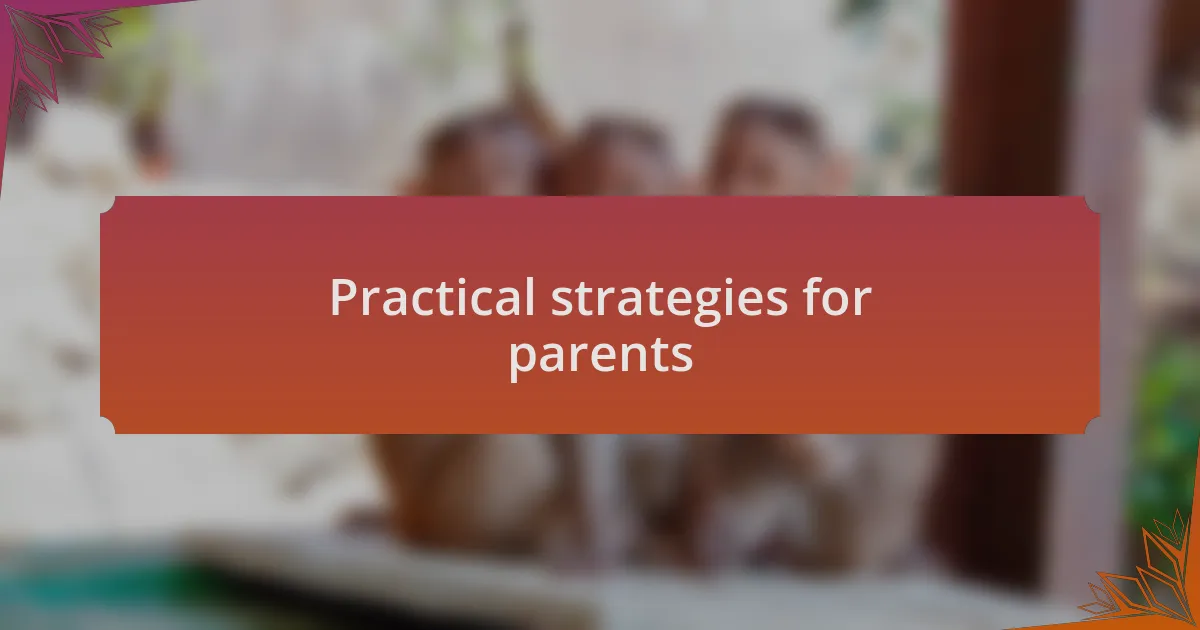 Practical strategies for parents